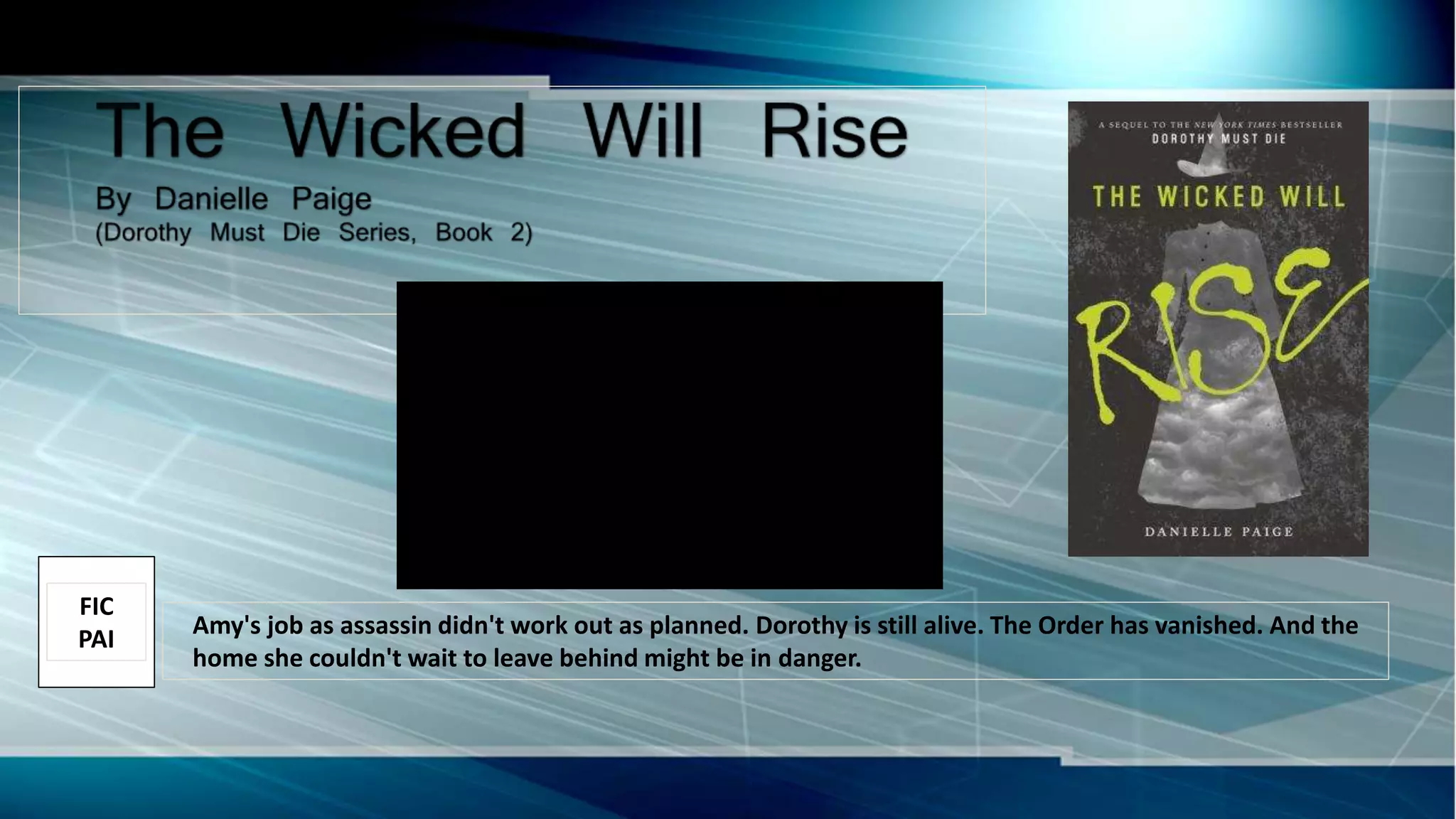 The Wicked Will Rise

By Danielle Paige
(Dorothy Must Die Series, Book 2)

A SEQUEL TO THE NEW YORK TIMES BESTSELLER
DOROTHY MUST DIE

THE WICKED WILL
RISE

DANIELLE PAIGE

FIC
PAI

Amy's job as assassin didn't work out as planned. Dorothy is still alive. The Order has vanished. And the home she couldn't wait to leave behind might be in danger.